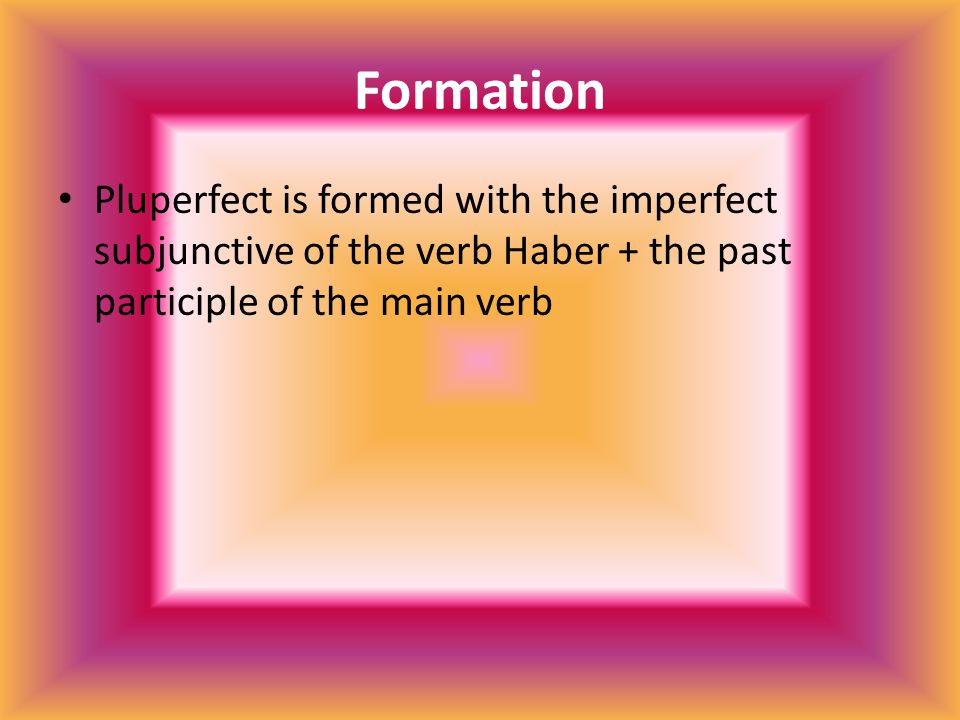 Formation

• Pluperfect is formed with the imperfect subjunctive of the verb Haber + the past participle of the main verb